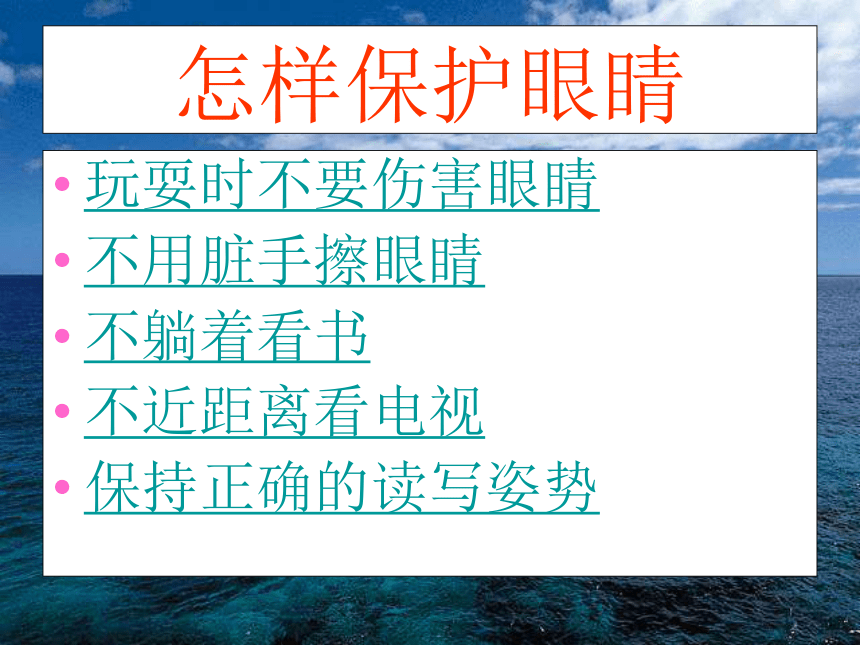 怎样保护眼睛

• 玩耍时不要伤害眼睛
• 不用脏手擦眼睛
• 不躺着看书
• 不近距离看电视
• 保持正确的读写姿势